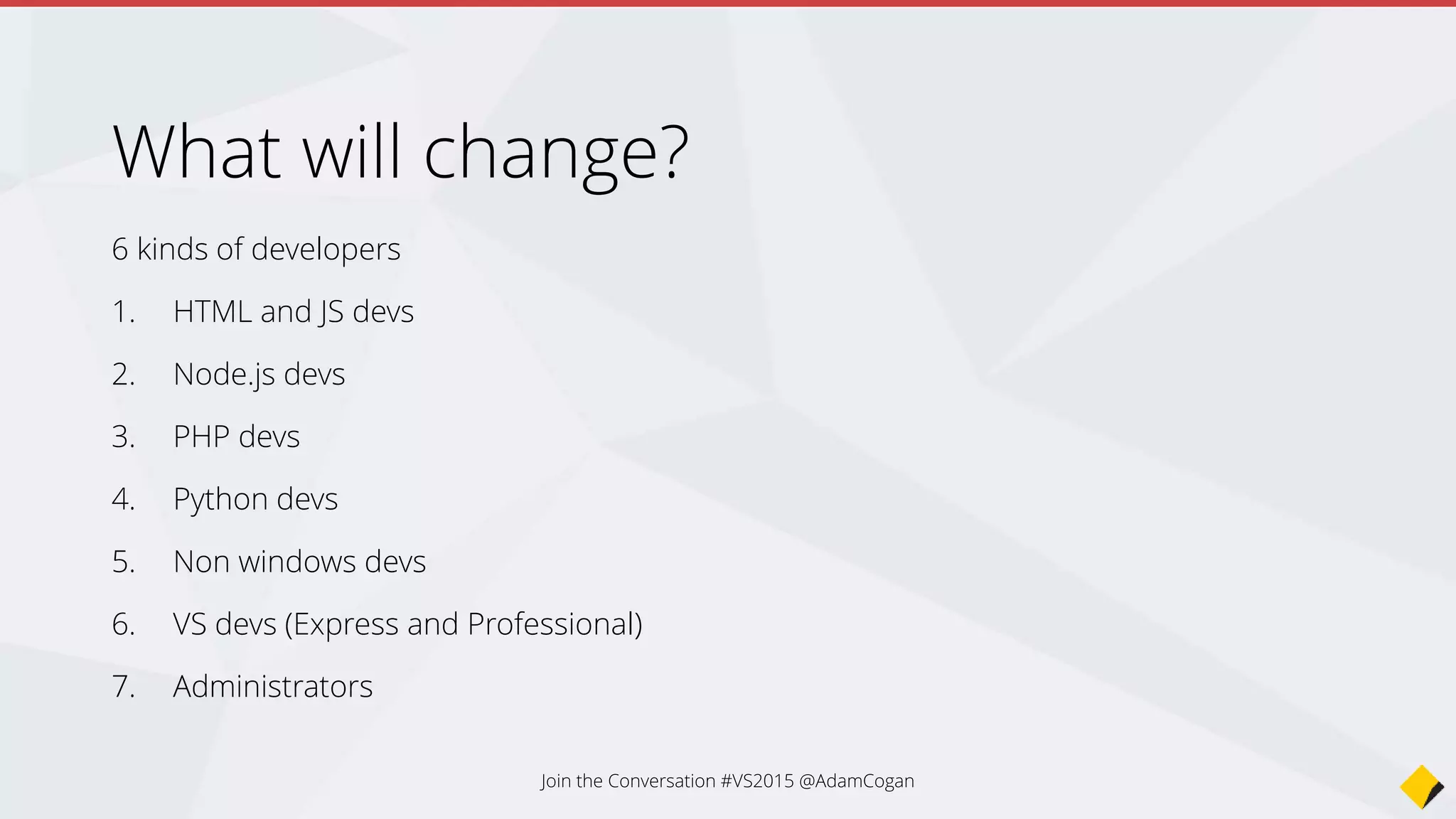 What will change?

6 kinds of developers

1. HTML and JS devs
2. Node.js devs
3. PHP devs
4. Python devs
5. Non windows devs
6. VS devs (Express and Professional)
7. Administrators

Join the Conversation #VS2015 @AdamCogan